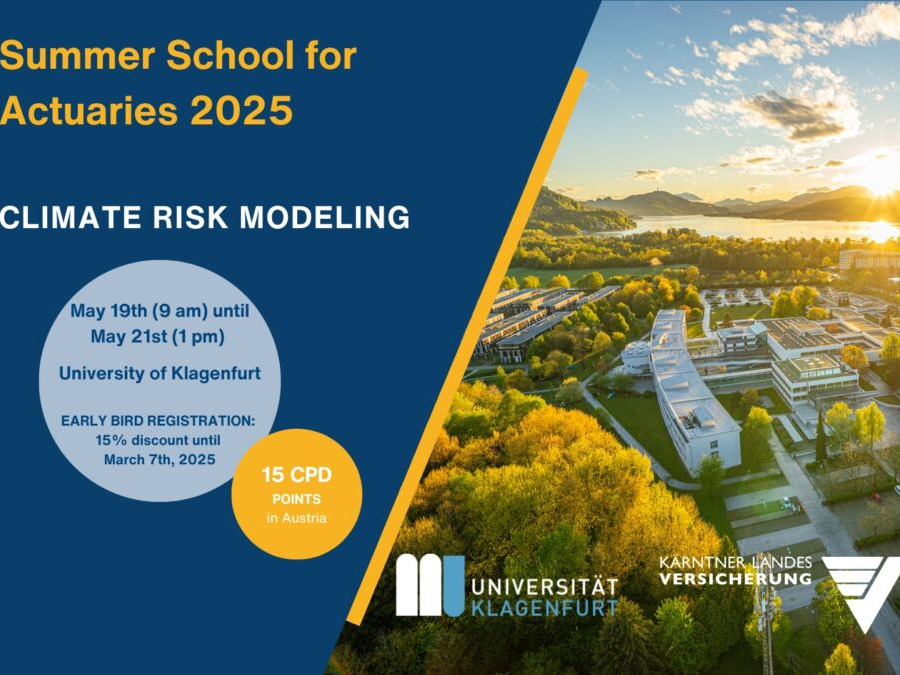 Summer School for Actuaries 2025

CLIMATE RISK MODELING

May 19th (9 am) until May 21st (1 pm)

University of Klagenfurt

EARLY BIRD REGISTRATION: 15% discount until March 7th, 2025

15 CPD POINTS in Austria

UNIVERSITÄT KLAGENFURT

KÄRNTNER LANDES VERSICHERUNG